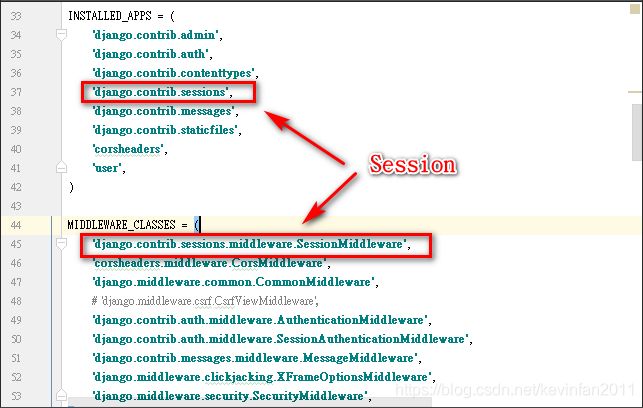 33 INSTALLED_APPS = (
34 'django.contrib.admin',
35 'django.contrib.auth',
36 'django.contrib.contenttypes',
37 'django.contrib.sessions',
38 'django.contrib.messages',
39 'django.contrib.staticfiles',
40 'corsheaders',
41 'user',
42 )
43
44 MIDDLEWARE_CLASSES = (
45 'django.contrib.sessions.middleware.SessionMiddleware',
46 'corsheaders.middleware.CorsMiddleware',
47 'django.middleware.common.CommonMiddleware',
48 # 'django.middleware.csrf.CsrfViewMiddleware',
49 'django.contrib.auth.middleware.AuthenticationMiddleware',
50 'django.contrib.auth.middleware.SessionAuthenticationMiddleware',
51 'django.contrib.messages.middleware.MessageMiddleware',
52 'django.middleware.clickjacking.XFrameOptionsMiddleware',
53 'django.middleware.security.SecurityMiddleware',

Session

https://blog.csdn.net/kevinfan2011